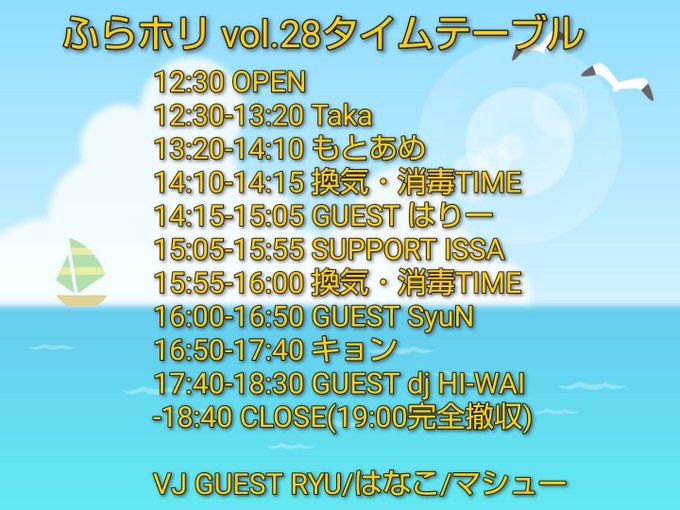 ふらホリ vol.28タイムテーブル

12:30 OPEN
12:30-13:20 Taka
13:20-14:10 もとあめ
14:10-14:15 換気・消毒TIME
14:15-15:05 GUEST はりー
15:05-15:55 SUPPORT ISSA
15:55-16:00 換気・消毒TIME
16:00-16:50 GUEST SyuN
16:50-17:40 キョン
17:40-18:30 GUEST dj HI-WAI
-18:40 CLOSE(19:00完全撤収)

VJ GUEST RYU/はなこ/マシュー